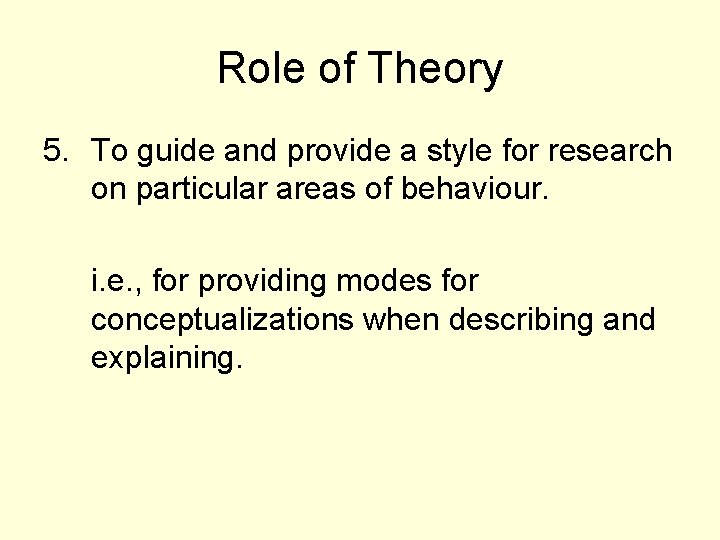 Role of Theory

5. To guide and provide a style for research on particular areas of behaviour.

i.e., for providing modes for conceptualizations when describing and explaining.